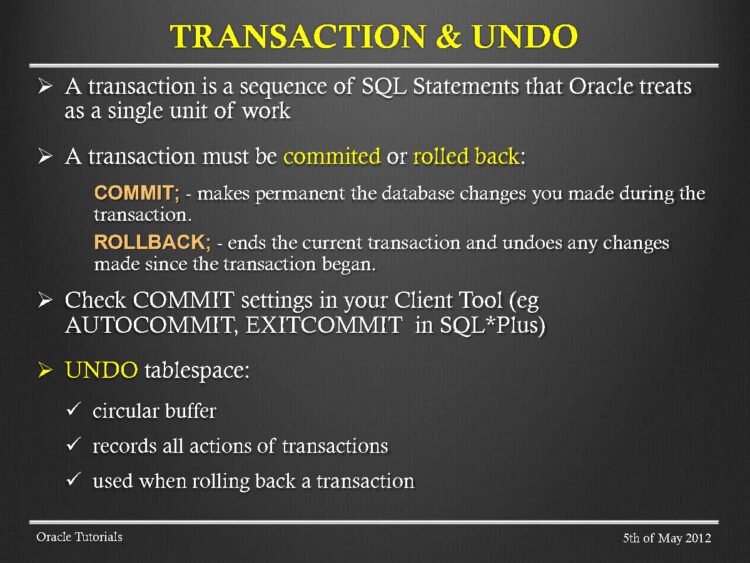 TRANSACTION & UNDO

➢ A transaction is a sequence of SQL Statements that Oracle treats as a single unit of work

➢ A transaction must be commited or rolled back:

COMMIT; - makes permanent the database changes you made during the transaction.

ROLLBACK; - ends the current transaction and undoes any changes made since the transaction began.

➢ Check COMMIT settings in your Client Tool (eg AUTOCOMMIT, EXITCOMMIT in SQL*Plus)

➢ UNDO tablespace:

✓ circular buffer

✓ records all actions of transactions

✓ used when rolling back a transaction

Oracle Tutorials

5th of May 2012